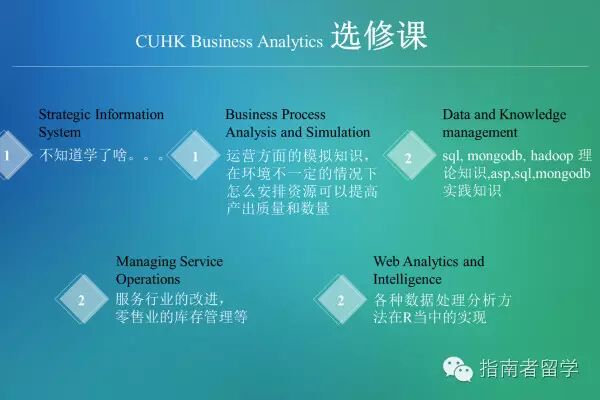 CUHK Business Analytics 选修课

1
Strategic Information System
不知道学了啥。。。

1
Business Process Analysis and Simulation
运营方面的模拟知识，在环境不一定的情况下怎么安排资源可以提高产出质量和数量

2
Data and Knowledge management
sql, mongodb, hadoop 理论知识,asp,sql,mongodb 实践知识

2
Managing Service Operations
服务行业的改进，零售业的库存管理等

2
Web Analytics and Intelligence
各种数据处理分析方法在R当中的实现

指南者留学